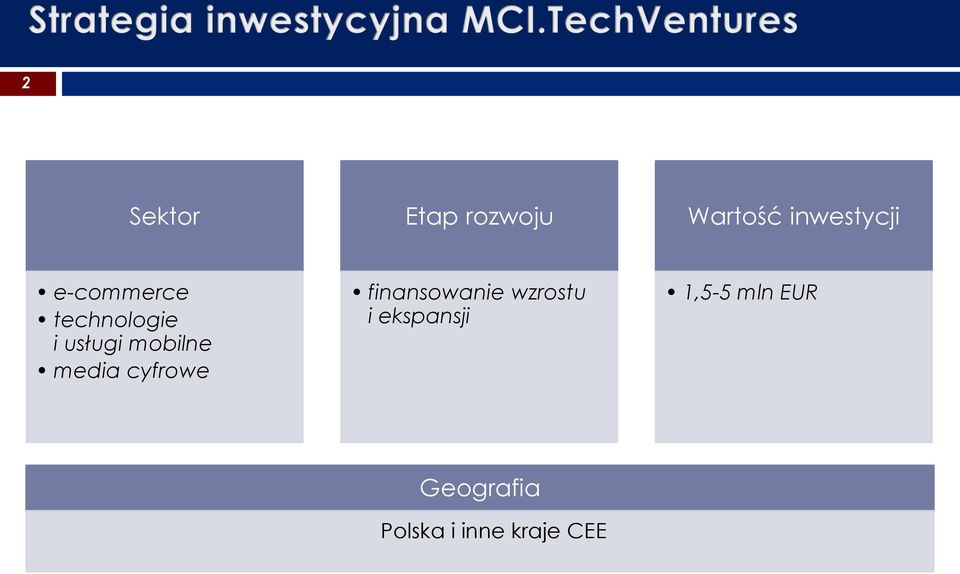 Strategia inwestycyjna MCI.TechVentures

2

Sektor

• e-commerce
• technologie i usługi mobilne
• media cyfrowe

Etap rozwoju

• finansowanie wzrostu i ekspansji

Wartość inwestycji

• 1,5-5 mln EUR

Geografia

Polska i inne kraje CEE